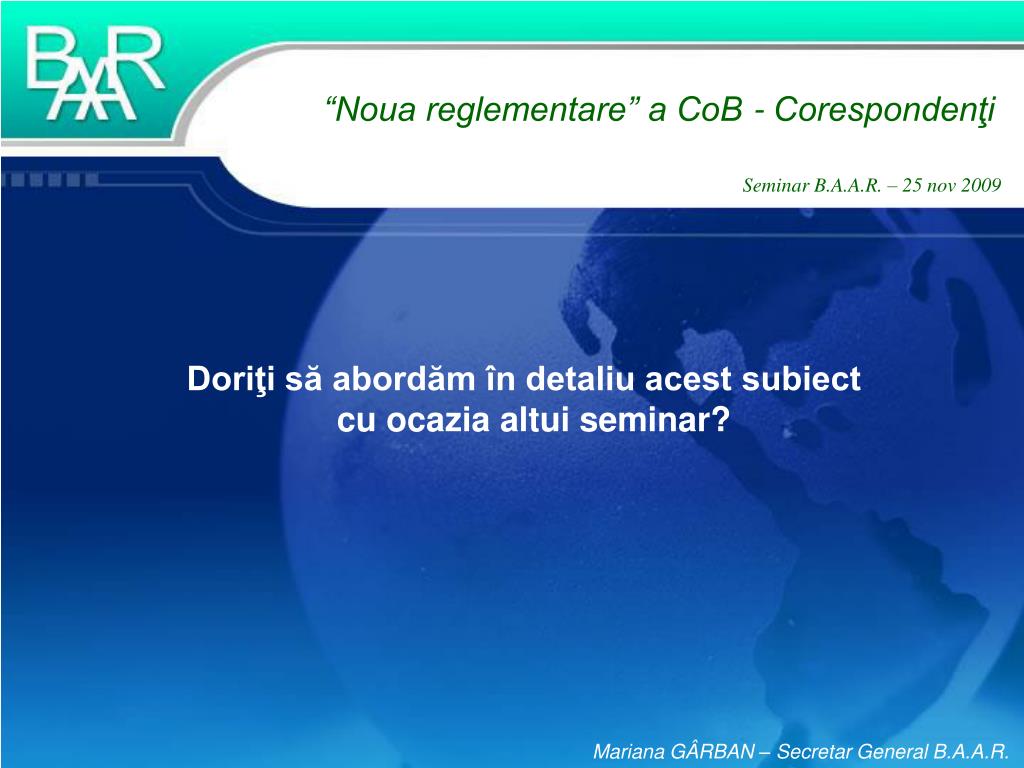 BAAR

“Noua reglementare” a CoB - Corespondenţi

Seminar B.A.A.R. – 25 nov 2009

Doriţi să abordăm în detaliu acest subiect cu ocazia altui seminar?

Mariana GÂRBAN – Secretar General B.A.A.R.